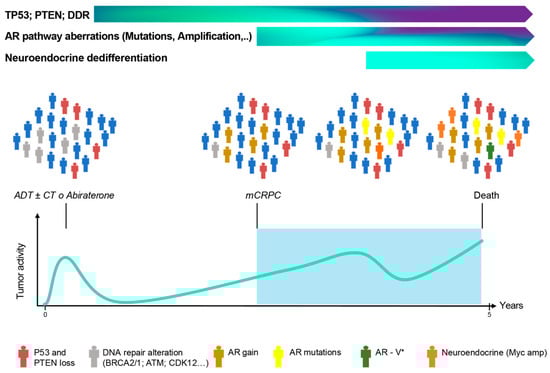 TP53; PTEN; DDR

AR pathway aberrations (Mutations, Amplification,..)

Neuroendocrine dedifferentiation

ADT ± CT o Abiraterone

mCRPC

Death

Tumor activity

0

5

Years

P53 and PTEN loss

DNA repair alteration (BRCA2/1; ATM; CDK12…)

AR gain

AR mutations

AR - V*

Neuroendocrine (Myc amp)